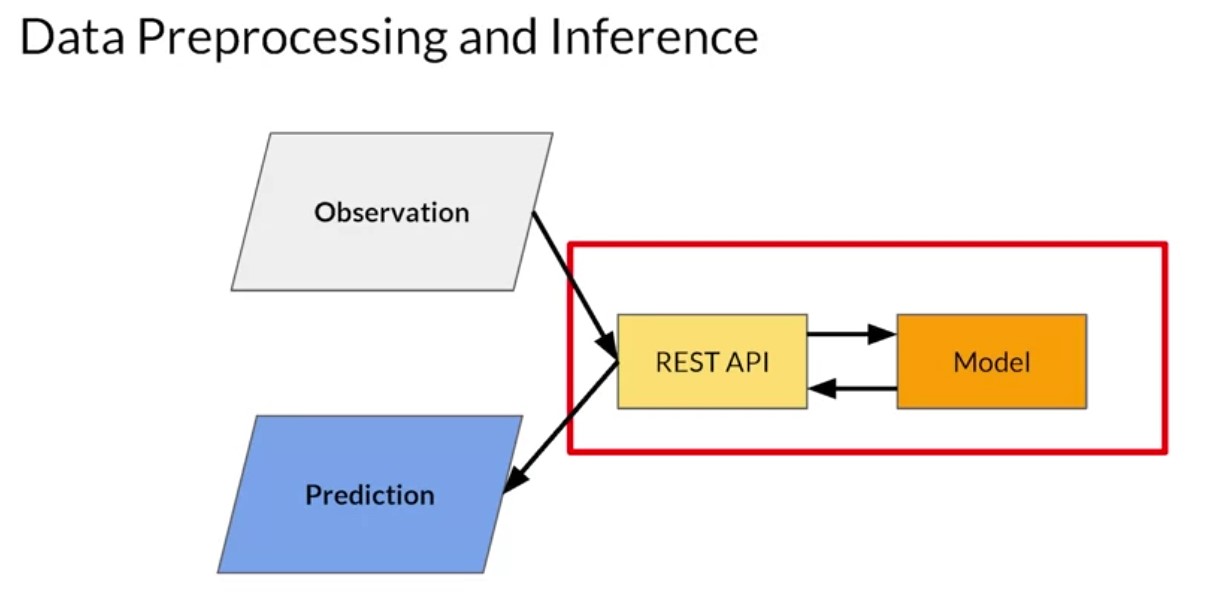 Data Preprocessing and Inference

Observation

REST API

Model

Prediction